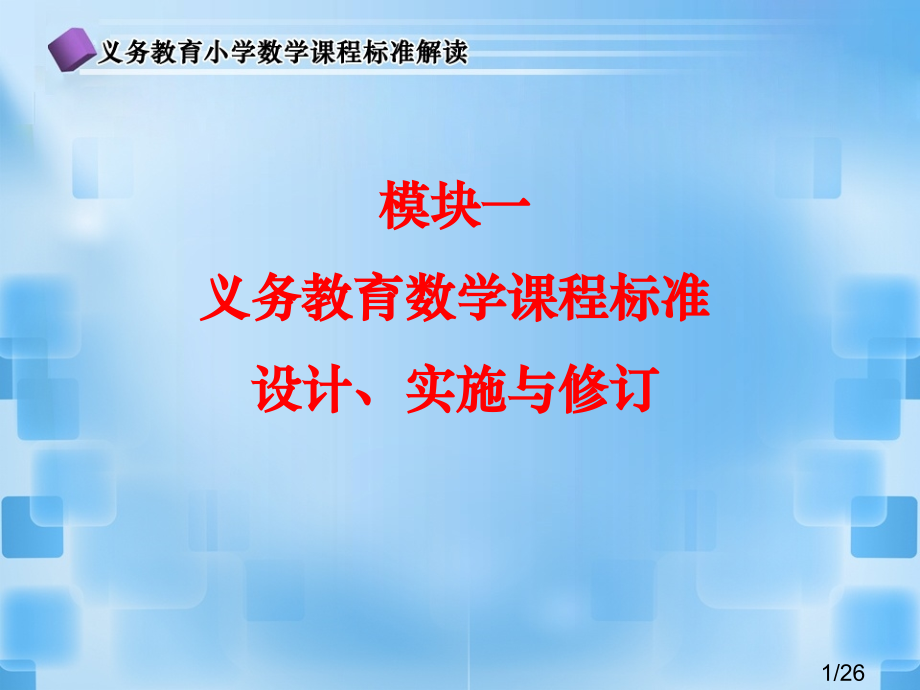 义务教育小学数学课程标准解读

模块一

义务教育数学课程标准

设计、实施与修订

1/26